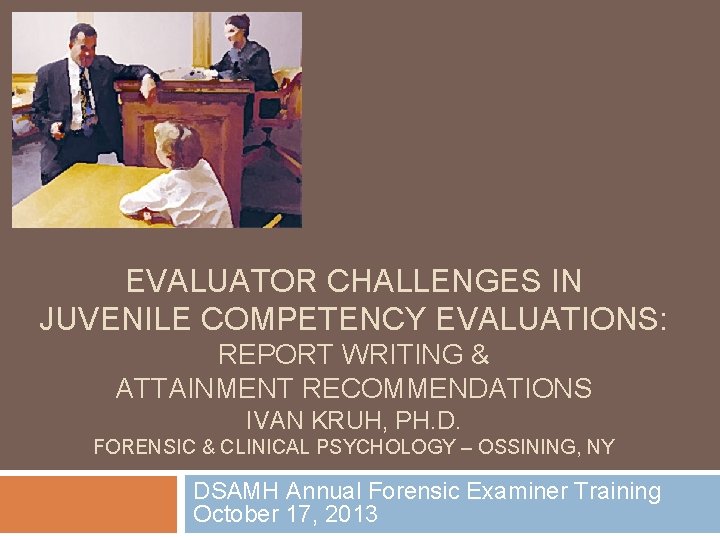 EVALUATOR CHALLENGES IN JUVENILE COMPETENCY EVALUATIONS:
REPORT WRITING & ATTAINMENT RECOMMENDATIONS
IVAN KRUH, PH.D.
FORENSIC & CLINICAL PSYCHOLOGY – OSSINING, NY

DSAMH Annual Forensic Examiner Training
October 17, 2013